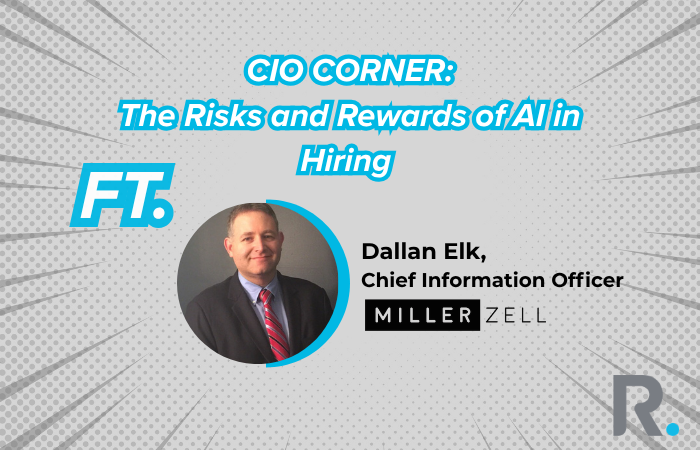 CIO CORNER:
The Risks and Rewards of AI in Hiring

FT.

Dallan Elk,
Chief Information Officer

MILLER ZELL

R.